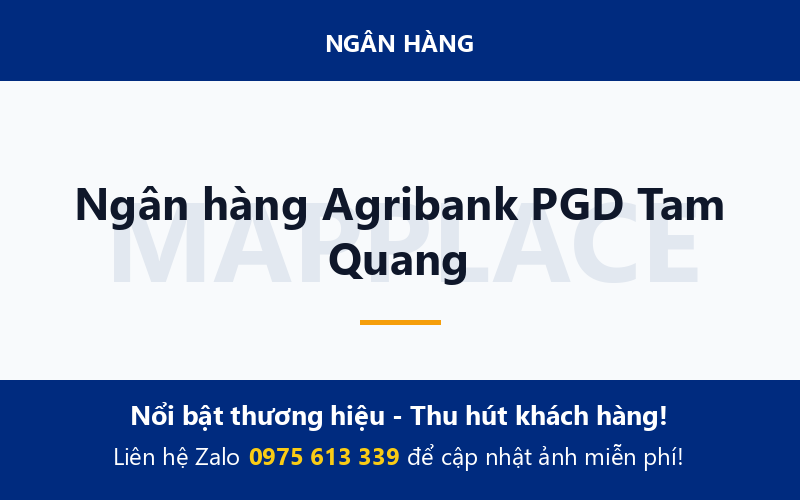 NGÂN HÀNG

Ngân hàng Agribank PGD Tam Quang

MAPPLACE

Nổi bật thương hiệu - Thu hút khách hàng!

Liên hệ Zalo 0975 613 339 để cập nhật ảnh miễn phí!